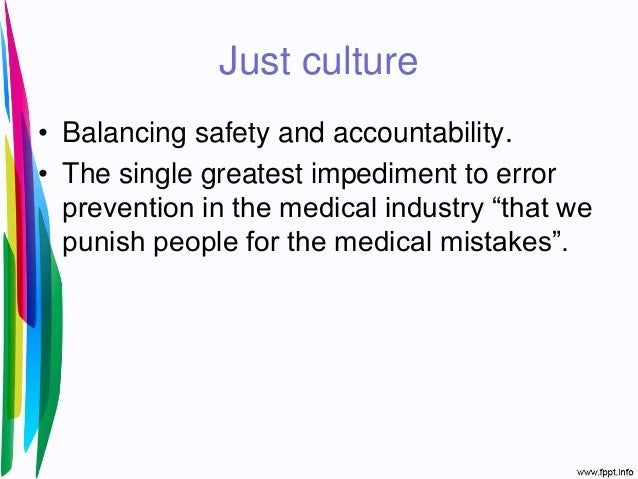 Just culture

• Balancing safety and accountability.
• The single greatest impediment to error prevention in the medical industry “that we punish people for the medical mistakes”.

www.fppt.info